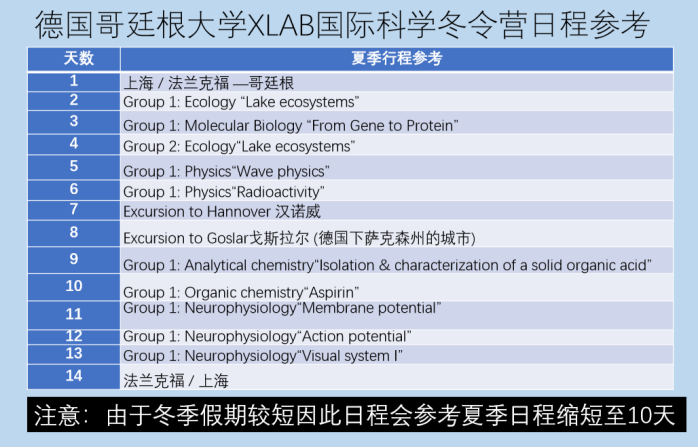 德国哥廷根大学XLAB国际科学冬令营日程参考

| 天数 | 夏季行程参考 |
|---|---|
| 1 | 上海 / 法兰克福 —哥廷根 |
| 2 | Group 1: Ecology “Lake ecosystems” |
| 3 | Group 1: Molecular Biology “From Gene to Protein” |
| 4 | Group 2: Ecology“Lake ecosystems” |
| 5 | Group 1: Physics“Wave physics” |
| 6 | Group 1: Physics“Radioactivity” |
| 7 | Excursion to Hannover 汉诺威 |
| 8 | Excursion to Goslar戈斯拉尔 (德国下萨克森州的城市) |
| 9 | Group 1: Analytical chemistry“Isolation & characterization of a solid organic acid” |
| 10 | Group 1: Organic chemistry“Aspirin” |
| 11 | Group 1: Neurophysiology“Membrane potential” |
| 12 | Group 1: Neurophysiology“Action potential” |
| 13 | Group 1: Neurophysiology“Visual system I” |
| 14 | 法兰克福 / 上海 |

注意：由于冬季假期较短因此日程会参考夏季日程缩短至10天